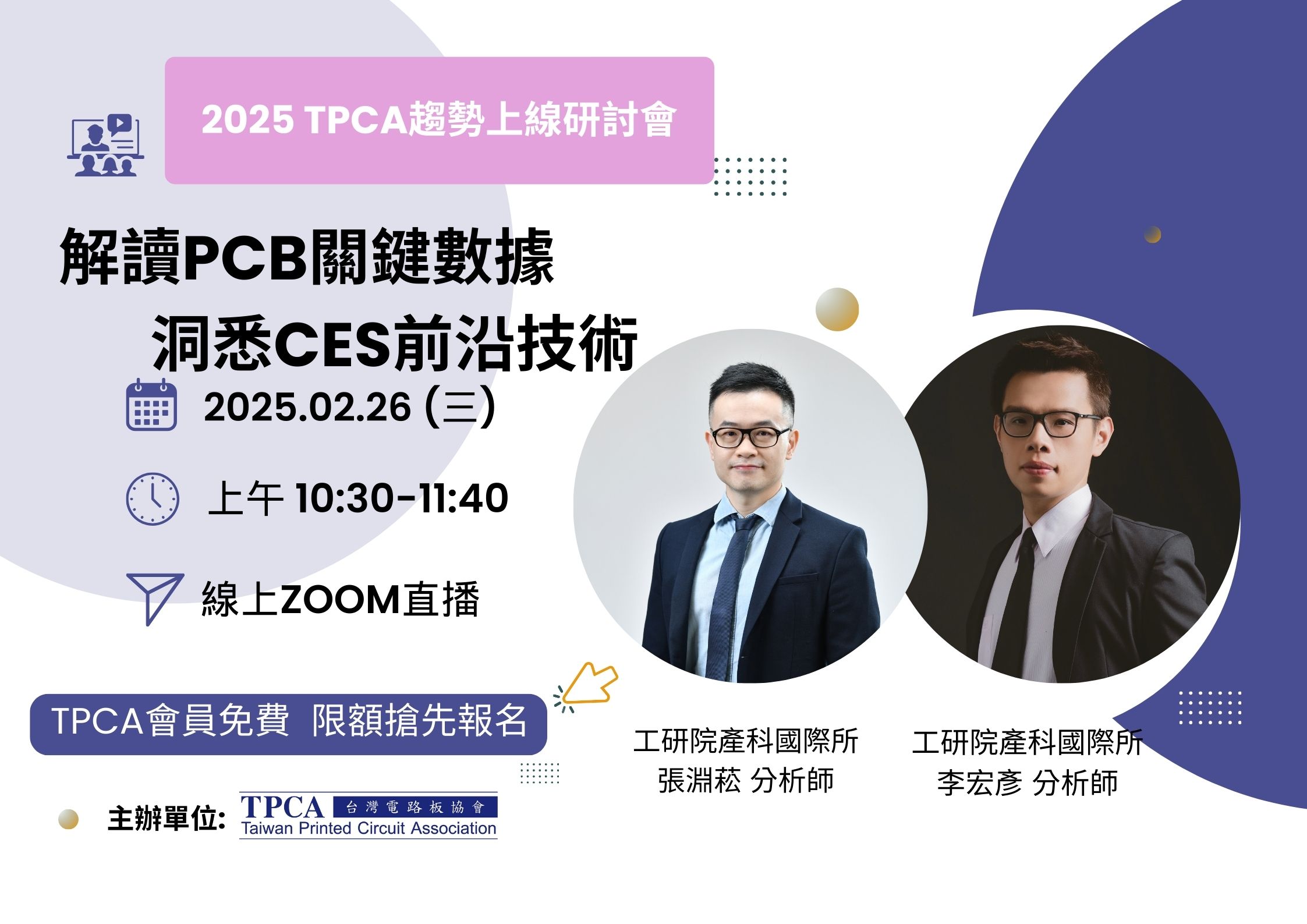 2025 TPCA趨勢上線研討會

解讀PCB關鍵數據
洞悉CES前沿技術

2025.02.26 (三)

上午 10:30-11:40

線上ZOOM直播

TPCA會員免費 限額搶先報名

主辦單位: TPCA 台灣電路板協會 Taiwan Printed Circuit Association

工研院產科國際所
張淵菘 分析師

工研院產科國際所
李宏彥 分析師